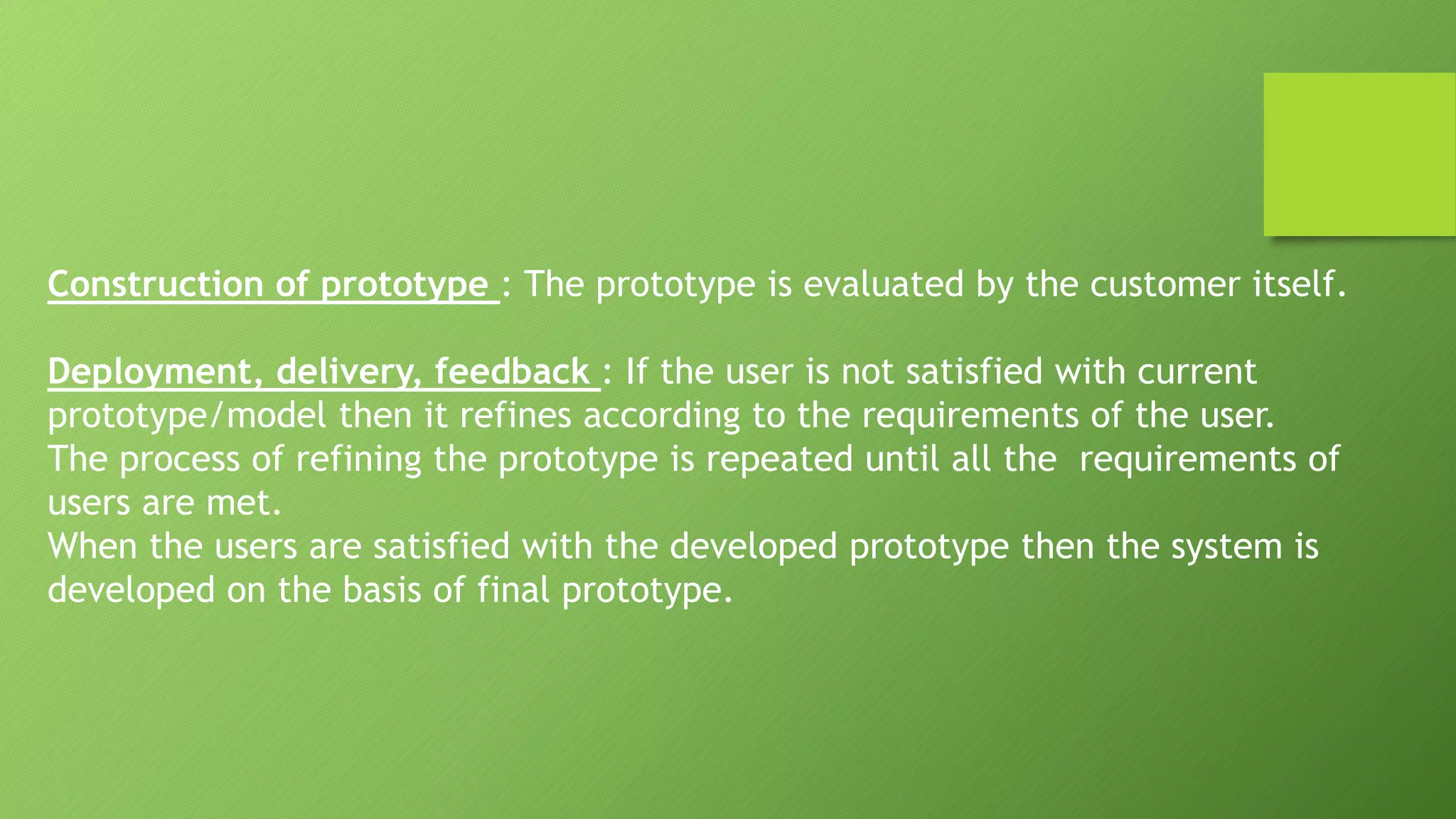 Construction of prototype : The prototype is evaluated by the customer itself.

Deployment, delivery, feedback : If the user is not satisfied with current prototype/model then it refines according to the requirements of the user.
The process of refining the prototype is repeated until all the requirements of users are met.
When the users are satisfied with the developed prototype then the system is developed on the basis of final prototype.